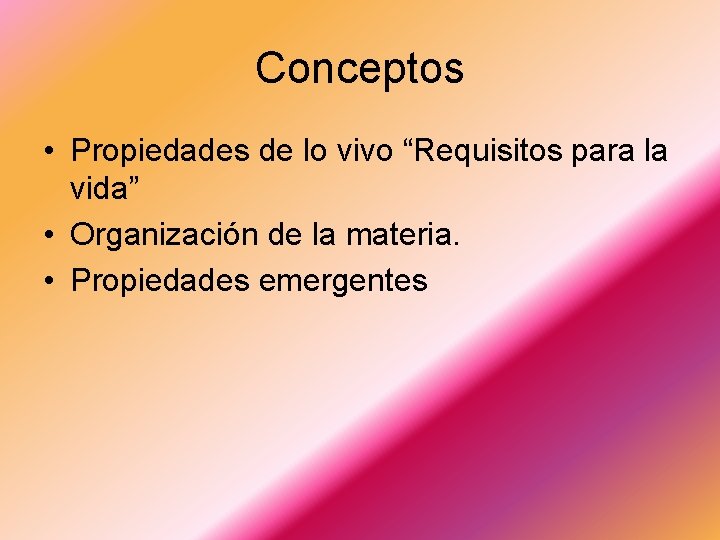 Conceptos

• Propiedades de lo vivo "Requisitos para la vida"
• Organización de la materia.
• Propiedades emergentes